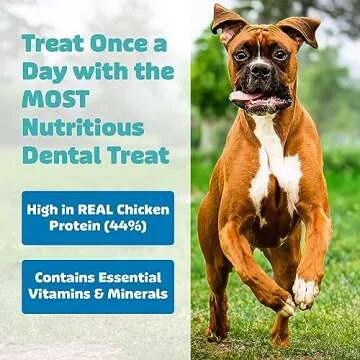 Treat Once a Day with the MOST Nutritious Dental Treat

High in REAL Chicken Protein (44%)

Contains Essential Vitamins & Minerals